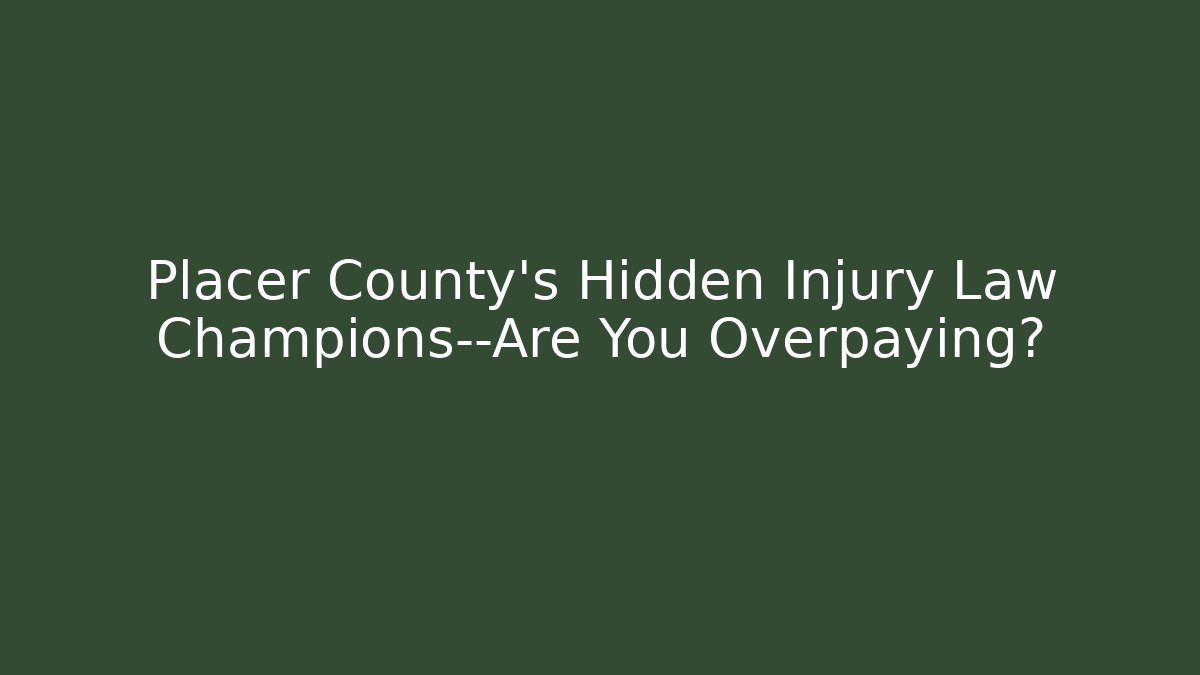 Placer County's Hidden Injury Law Champions--Are You Overpaying?